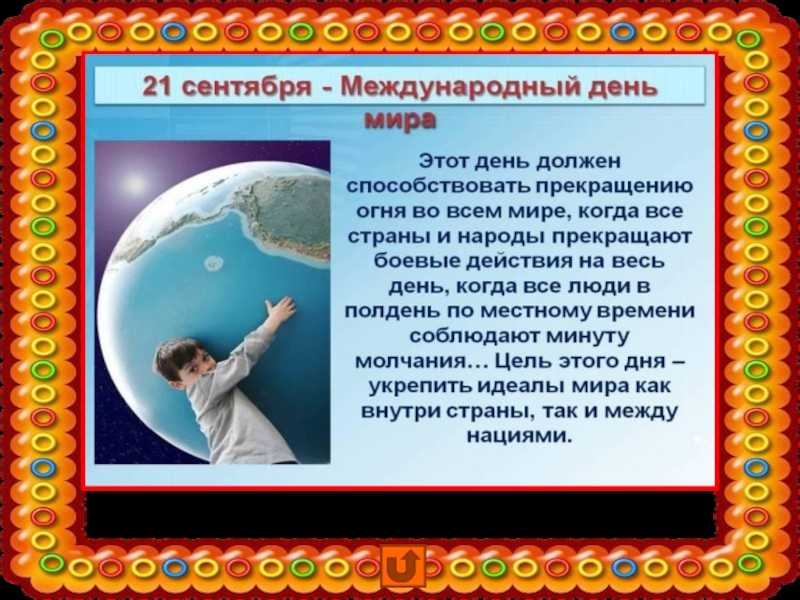 21 сентября - Международный день мира

Этот день должен способствовать прекращению огня во всем мире, когда все страны и народы прекращают боевые действия на весь день, когда все люди в полдень по местному времени соблюдают минуту молчания… Цель этого дня – укрепить идеалы мира как внутри страны, так и между нациями.